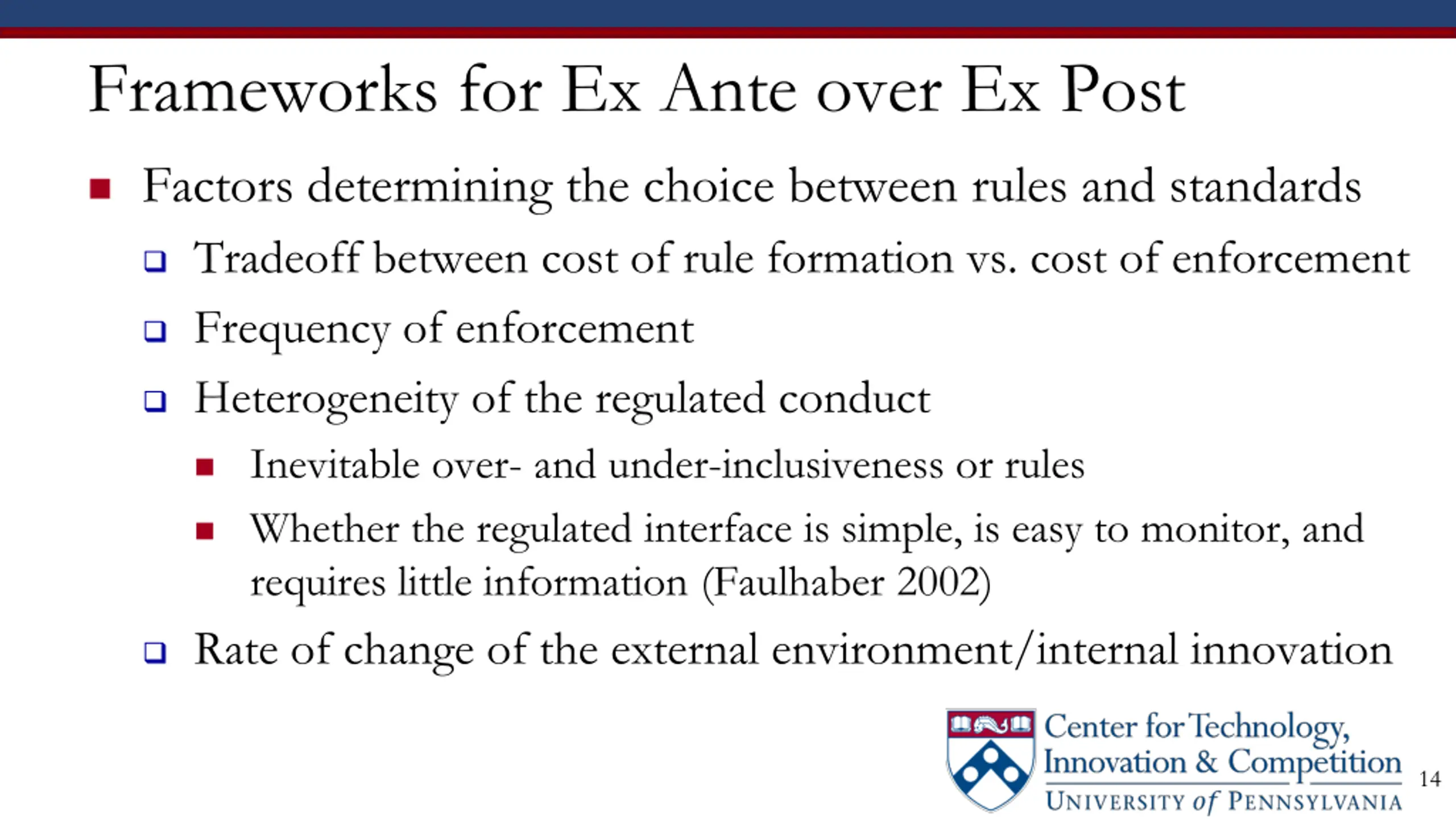 Frameworks for Ex Ante over Ex Post

- Factors determining the choice between rules and standards
  - Tradeoff between cost of rule formation vs. cost of enforcement
  - Frequency of enforcement
  - Heterogeneity of the regulated conduct
    - Inevitable over- and under-inclusiveness or rules
    - Whether the regulated interface is simple, is easy to monitor, and requires little information (Faulhaber 2002)
  - Rate of change of the external environment/internal innovation

Center for Technology, Innovation & Competition
UNIVERSITY of PENNSYLVANIA

14